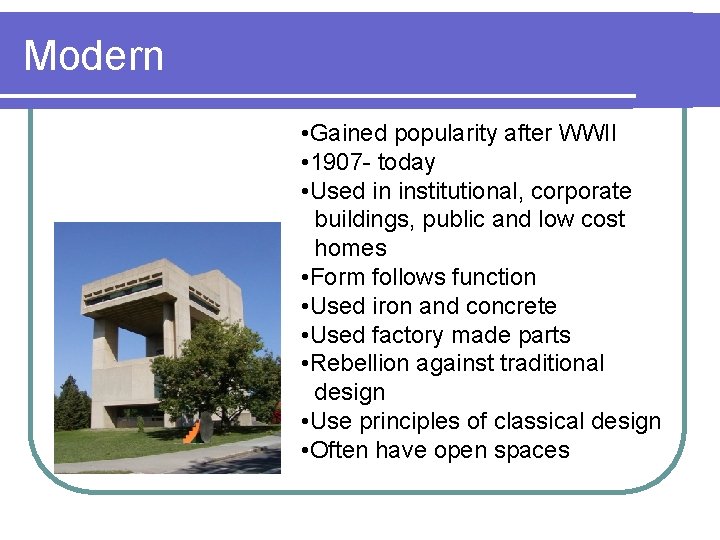 Modern

•Gained popularity after WWII
•1907- today
•Used in institutional, corporate buildings, public and low cost homes
•Form follows function
•Used iron and concrete
•Used factory made parts
•Rebellion against traditional design
•Use principles of classical design
•Often have open spaces